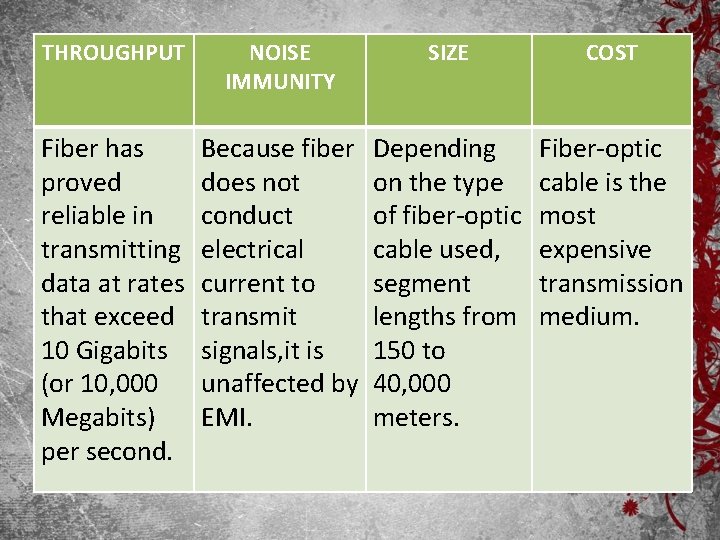 | THROUGHPUT | NOISE IMMUNITY | SIZE | COST |
|---|---|---|---|
| Fiber has proved reliable in transmitting data at rates that exceed 10 Gigabits (or 10,000 Megabits) per second. | Because fiber does not conduct electrical current to transmit signals,it is unaffected by EMI. | Depending on the type of fiber-optic cable used, segment lengths from 150 to 40,000 meters. | Fiber-optic cable is the most expensive transmission medium. |